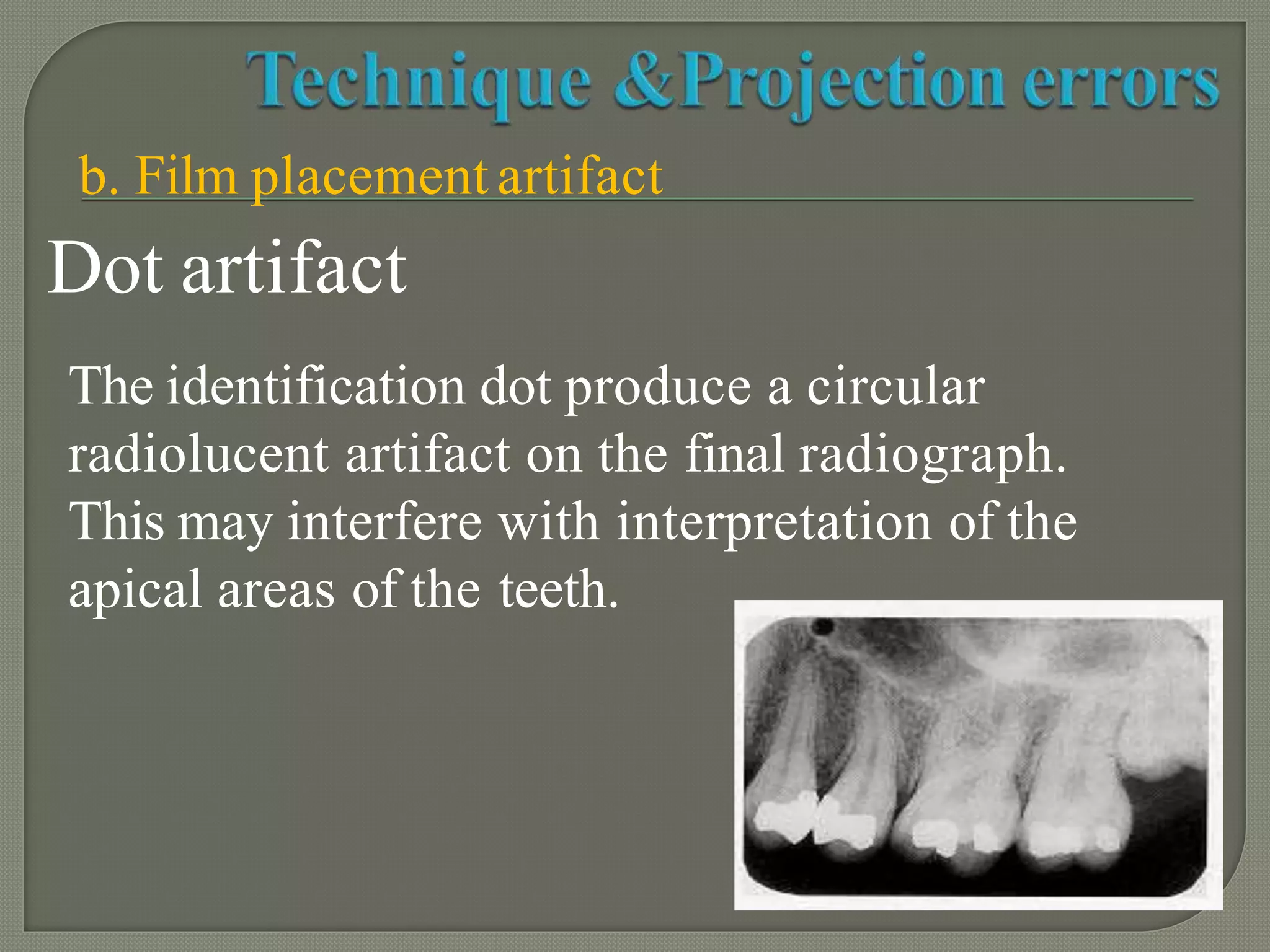 Technique &Projection errors

b. Film placement artifact

Dot artifact

The identification dot produce a circular radiolucent artifact on the final radiograph. This may interfere with interpretation of the apical areas of the teeth.